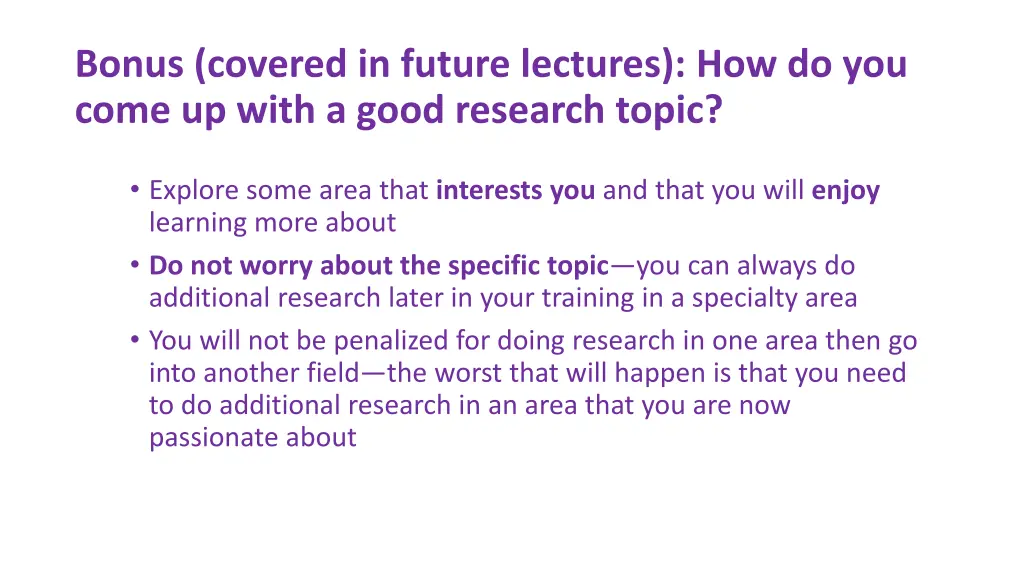 Bonus (covered in future lectures): How do you come up with a good research topic?

• Explore some area that interests you and that you will enjoy learning more about
• Do not worry about the specific topic—you can always do additional research later in your training in a specialty area
• You will not be penalized for doing research in one area then go into another field—the worst that will happen is that you need to do additional research in an area that you are now passionate about